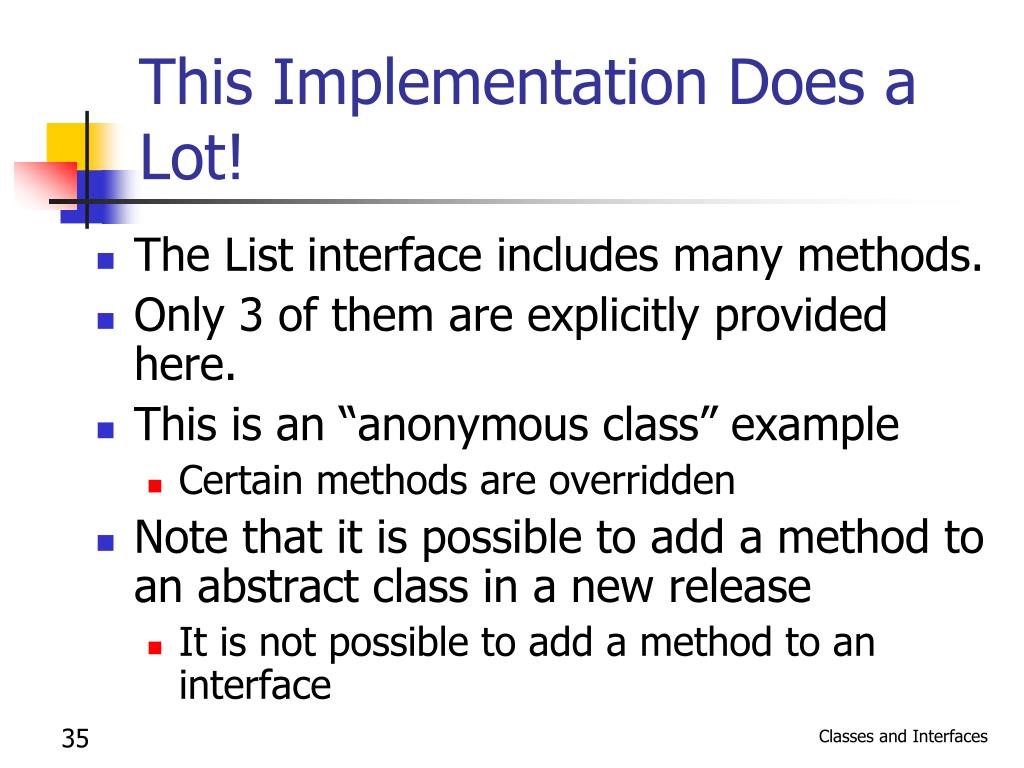 This Implementation Does a Lot!

- The List interface includes many methods.
- Only 3 of them are explicitly provided here.
- This is an “anonymous class” example
  - Certain methods are overridden
- Note that it is possible to add a method to an abstract class in a new release
  - It is not possible to add a method to an interface

35

Classes and Interfaces